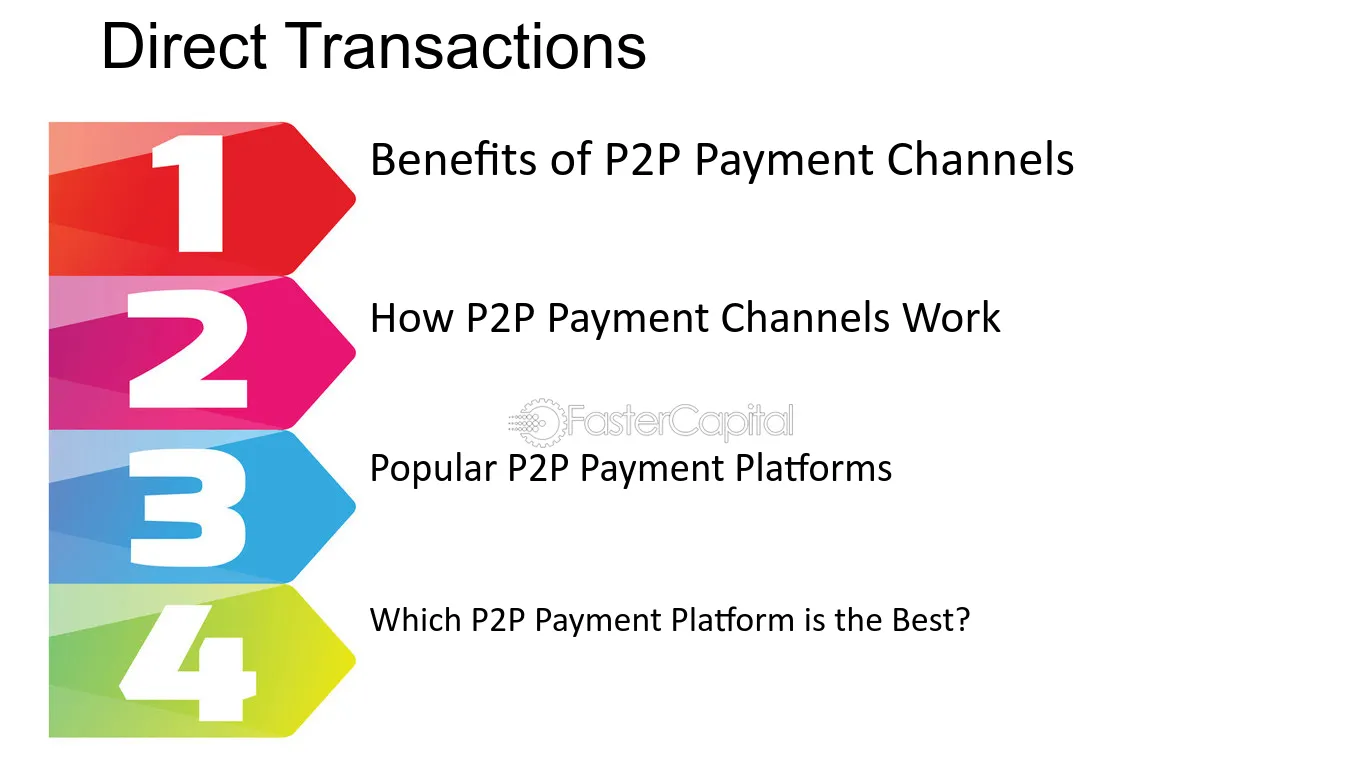 Direct Transactions

1

Benefits of P2P Payment Channels

2

How P2P Payment Channels Work

FasterCapital

3

Popular P2P Payment Platforms

4

Which P2P Payment Platform is the Best?